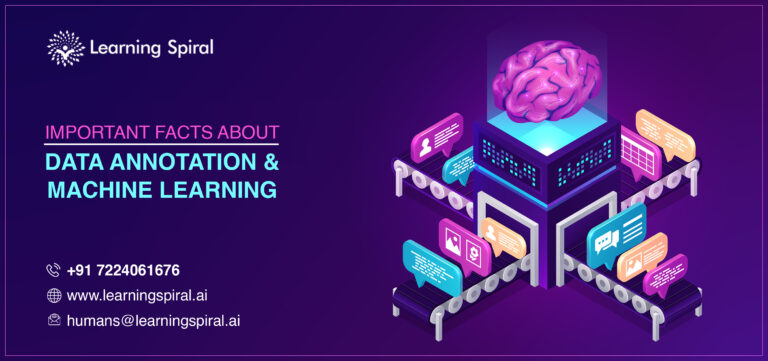 Learning Spiral

IMPORTANT FACTS ABOUT

DATA ANNOTATION & MACHINE LEARNING

+91 7224061676

www.learningspiral.ai

humans@learningspiral.ai